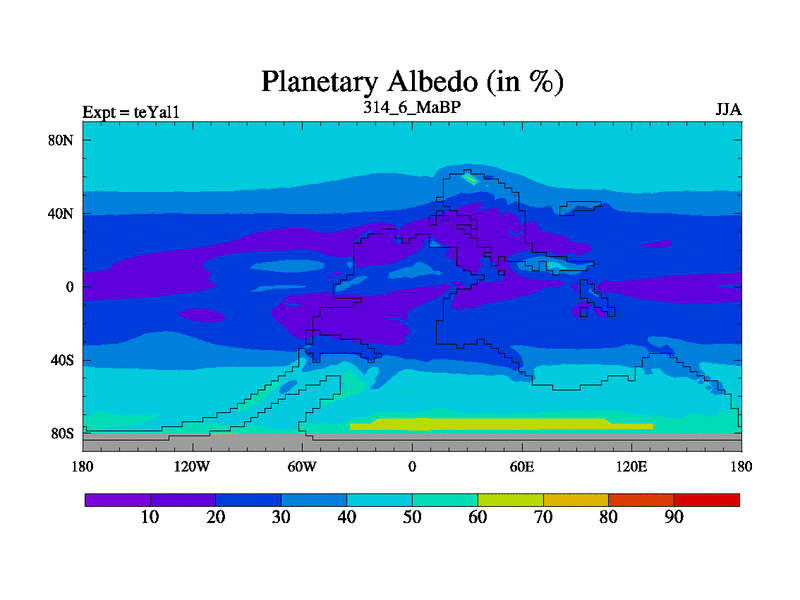 Planetary Albedo (in %)

Expt = teYal1

314_6_MaBP

JJA

80N

40N

0

40S

80S

180

120W

60W

0

60E

120E

180

10

20

30

40

50

60

70

80

90